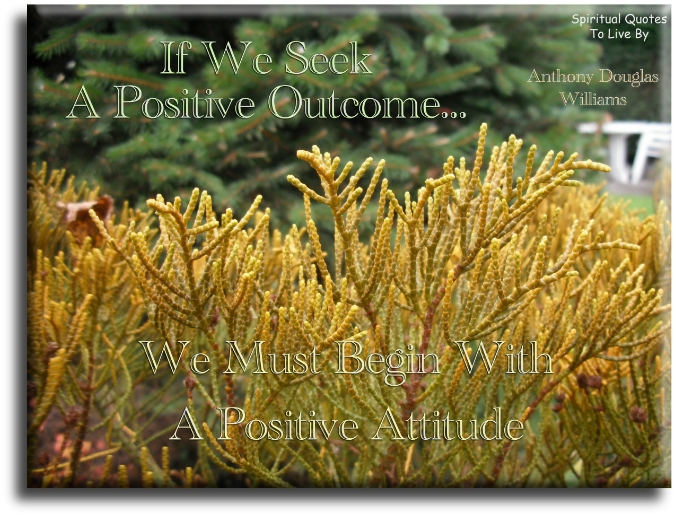 Spiritual Quotes To Live By

If We Seek A Positive Outcome...

Anthony Douglas Williams

We Must Begin With A Positive Attitude